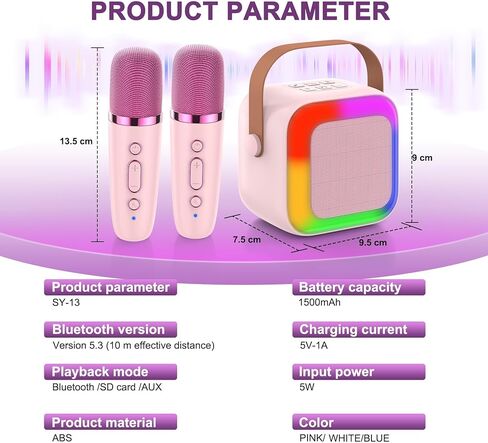 PRODUCT PARAMETER

13.5 cm

9 cm

7.5 cm

9.5 cm

Product parameter
SY-13

Bluetooth version
Version 5.3 (10 m effective distance)

Playback mode
Bluetooth /SD card /AUX

Product material
ABS

Battery capacity
1500mAh

Charging current
5V-1A

Input power
5W

Color
PINK/ WHITE/BLUE